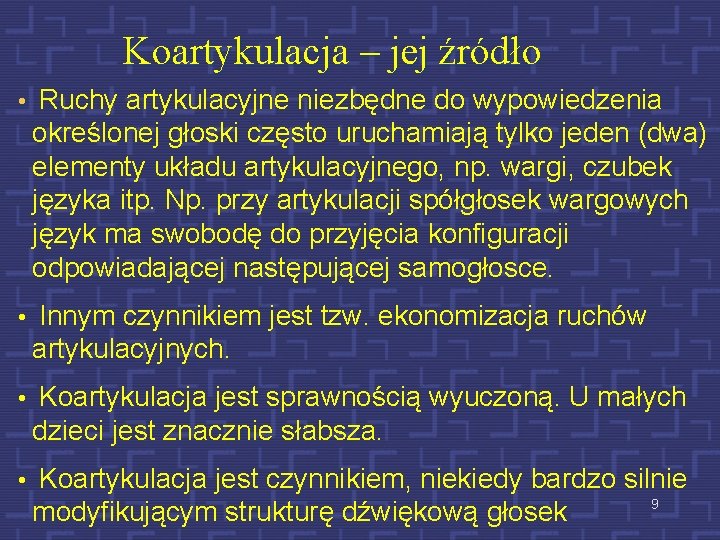 Koartykulacja – jej źródło

• Ruchy artykulacyjne niezbędne do wypowiedzenia określonej głoski często uruchamiają tylko jeden (dwa) elementy układu artykulacyjnego, np. wargi, czubek języka itp. Np. przy artykulacji spółgłosek wargowych język ma swobodę do przyjęcia konfiguracji odpowiadającej następującej samogłosce.

• Innym czynnikiem jest tzw. ekonomizacja ruchów artykulacyjnych.

• Koartykulacja jest sprawnością wyuczoną. U małych dzieci jest znacznie słabsza.

• Koartykulacja jest czynnikiem, niekiedy bardzo silnie modyfikującym strukturę dźwiękową głosek

9